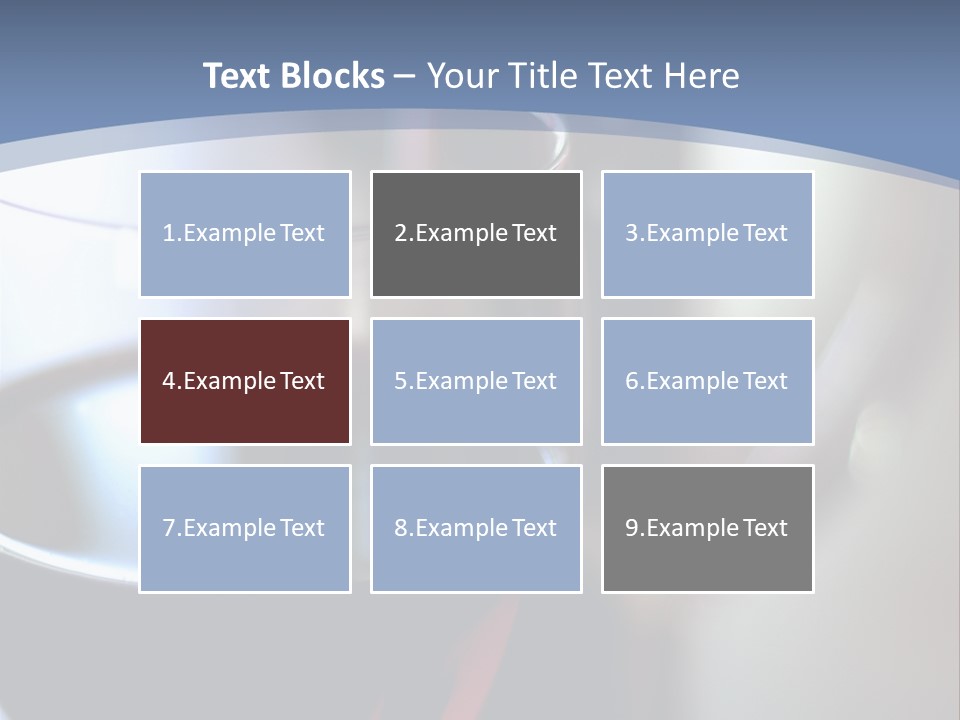 Text Blocks – Your Title Text Here

1.Example Text

2.Example Text

3.Example Text

4.Example Text

5.Example Text

6.Example Text

7.Example Text

8.Example Text

9.Example Text